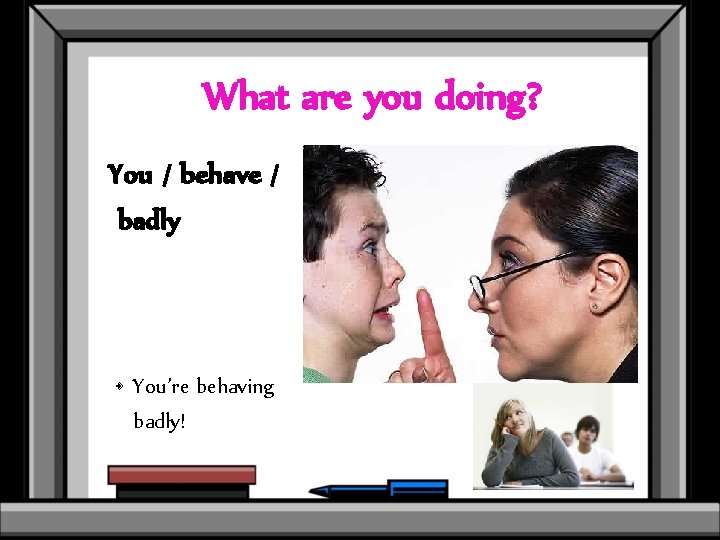 What are you doing?

You / behave / badly

You're behaving badly!